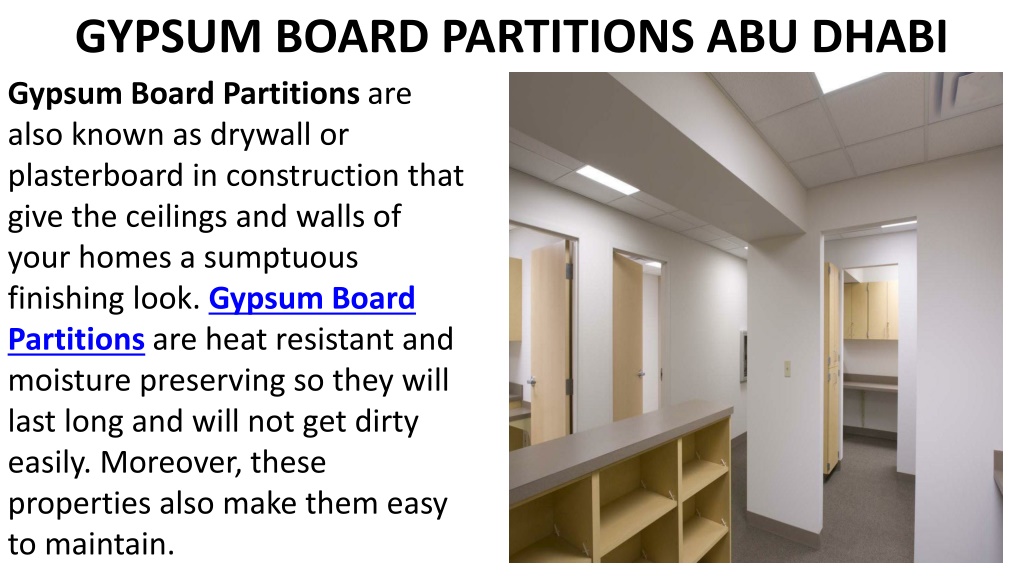 GYPSUM BOARD PARTITIONS ABU DHABI

Gypsum Board Partitions are also known as drywall or plasterboard in construction that give the ceilings and walls of your homes a sumptuous finishing look. Gypsum Board Partitions are heat resistant and moisture preserving so they will last long and will not get dirty easily. Moreover, these properties also make them easy to maintain.